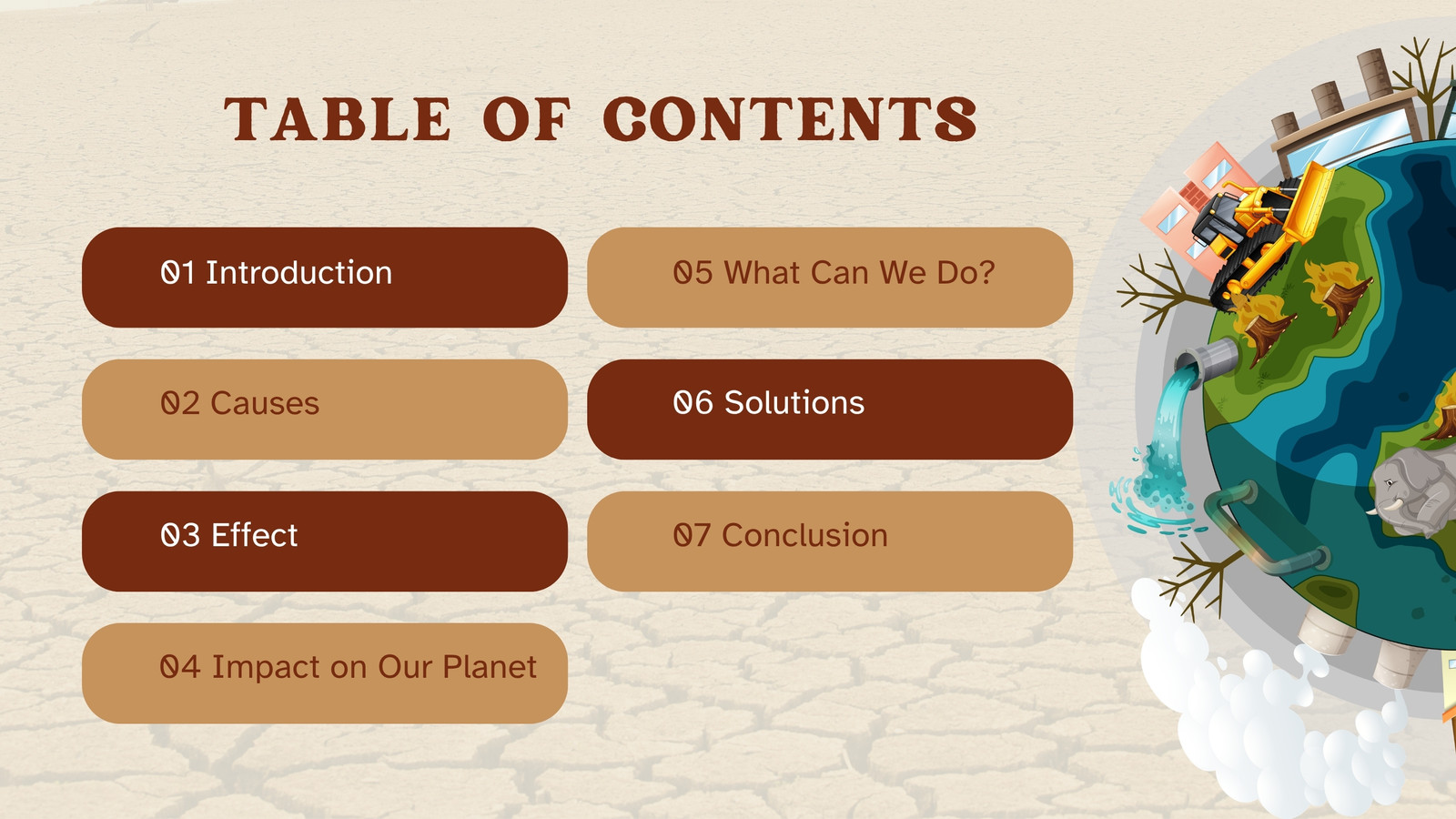 TABLE OF CONTENTS

01 Introduction

02 Causes

03 Effect

04 Impact on Our Planet

05 What Can We Do?

06 Solutions

07 Conclusion